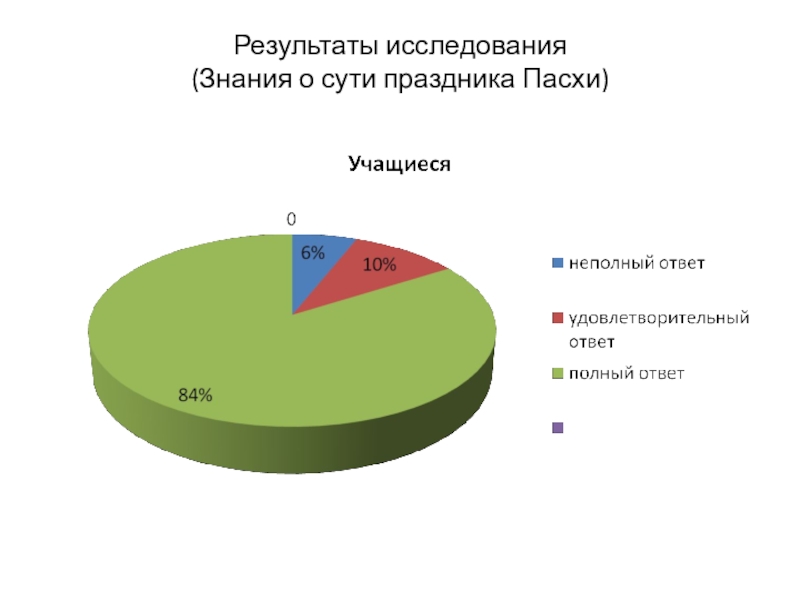 Результаты исследования
(Знания о сути праздника Пасхи)

Учащиеся

0

6%

10%

84%

неполный ответ

удовлетворительный ответ

полный ответ